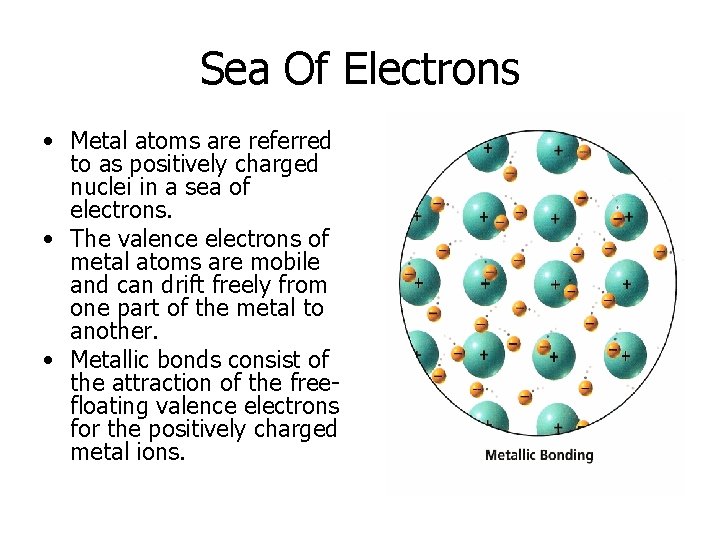 Sea Of Electrons

• Metal atoms are referred to as positively charged nuclei in a sea of electrons.
• The valence electrons of metal atoms are mobile and can drift freely from one part of the metal to another.
• Metallic bonds consist of the attraction of the free-floating valence electrons for the positively charged metal ions.

Metallic Bonding